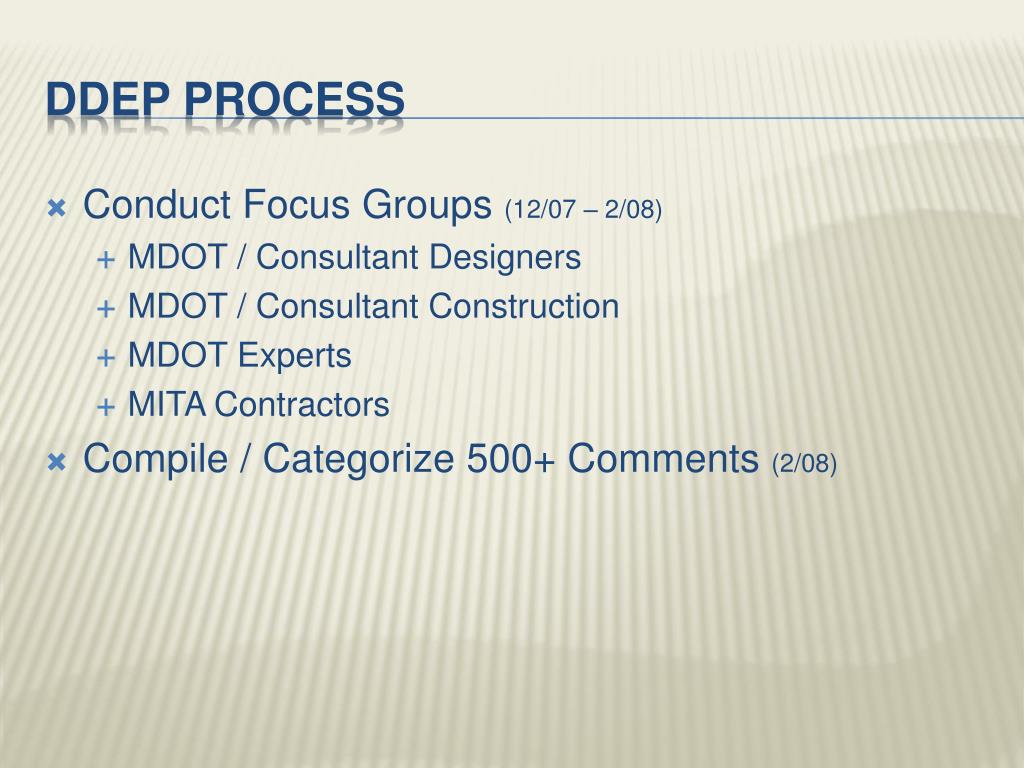 DDEP PROCESS

Conduct Focus Groups (12/07 – 2/08)
MDOT / Consultant Designers
MDOT / Consultant Construction
MDOT Experts
MITA Contractors
Compile / Categorize 500+ Comments (2/08)